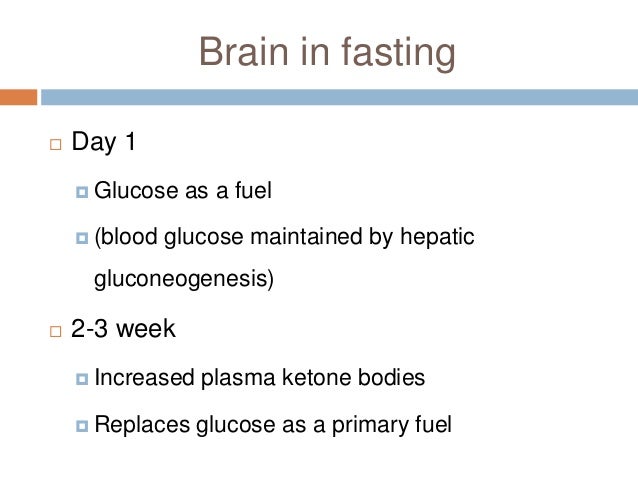 Brain in fasting

Day 1

Glucose as a fuel

(blood glucose maintained by hepatic gluconeogenesis)

2-3 week

Increased plasma ketone bodies

Replaces glucose as a primary fuel